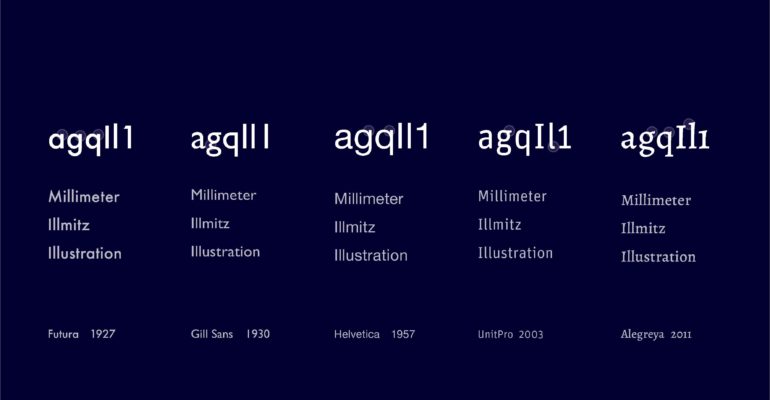 agqIl1
Millimeter
Illmitz
Illustration
Futura 1927

agqIl1
Millimeter
Illmitz
Illustration
Gill Sans 1930

agqIl1
Millimeter
Illmitz
Illustration
Helvetica 1957

agqIl1
Millimeter
Illmitz
Illustration
UnitPro 2003

agqIl1
Millimeter
Illmitz
Illustration
Alegreya 2011